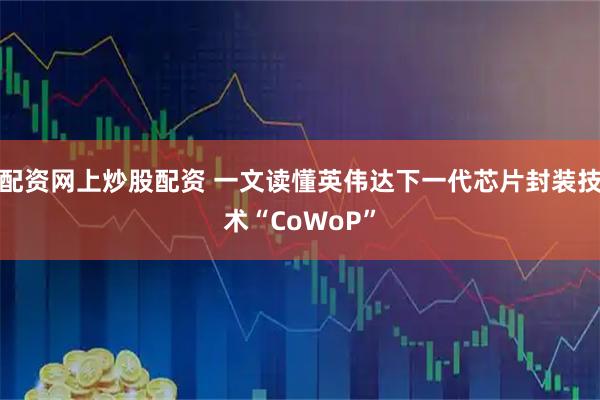 配资网上炒股配资 一文读懂英伟达下一代芯片封装技术“CoWoP”